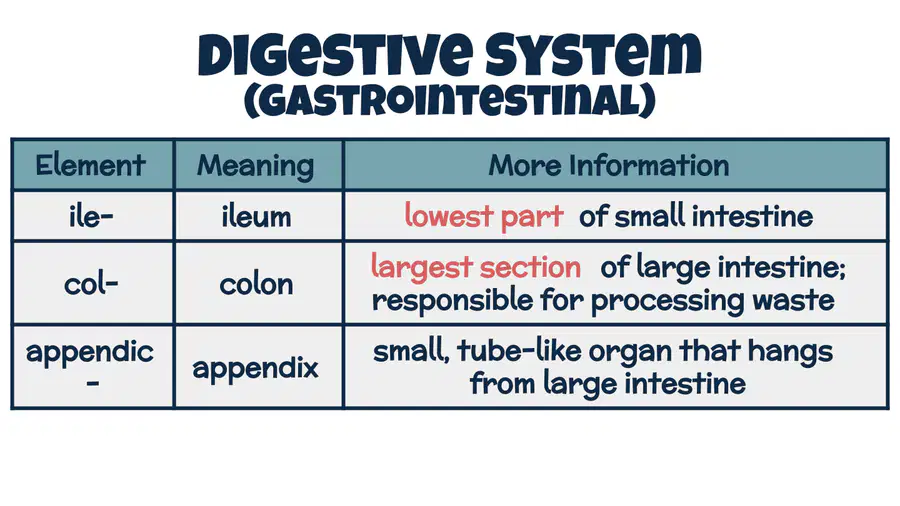 DIGESTIVE SYSTEM
(GASTROINTESTINAL)

| Element | Meaning | More Information |
|---|---|---|
| ile- | ileum | lowest part of small intestine |
| col- | colon | largest section of large intestine; responsible for processing waste |
| appendic- | appendix | small, tube-like organ that hangs from large intestine |